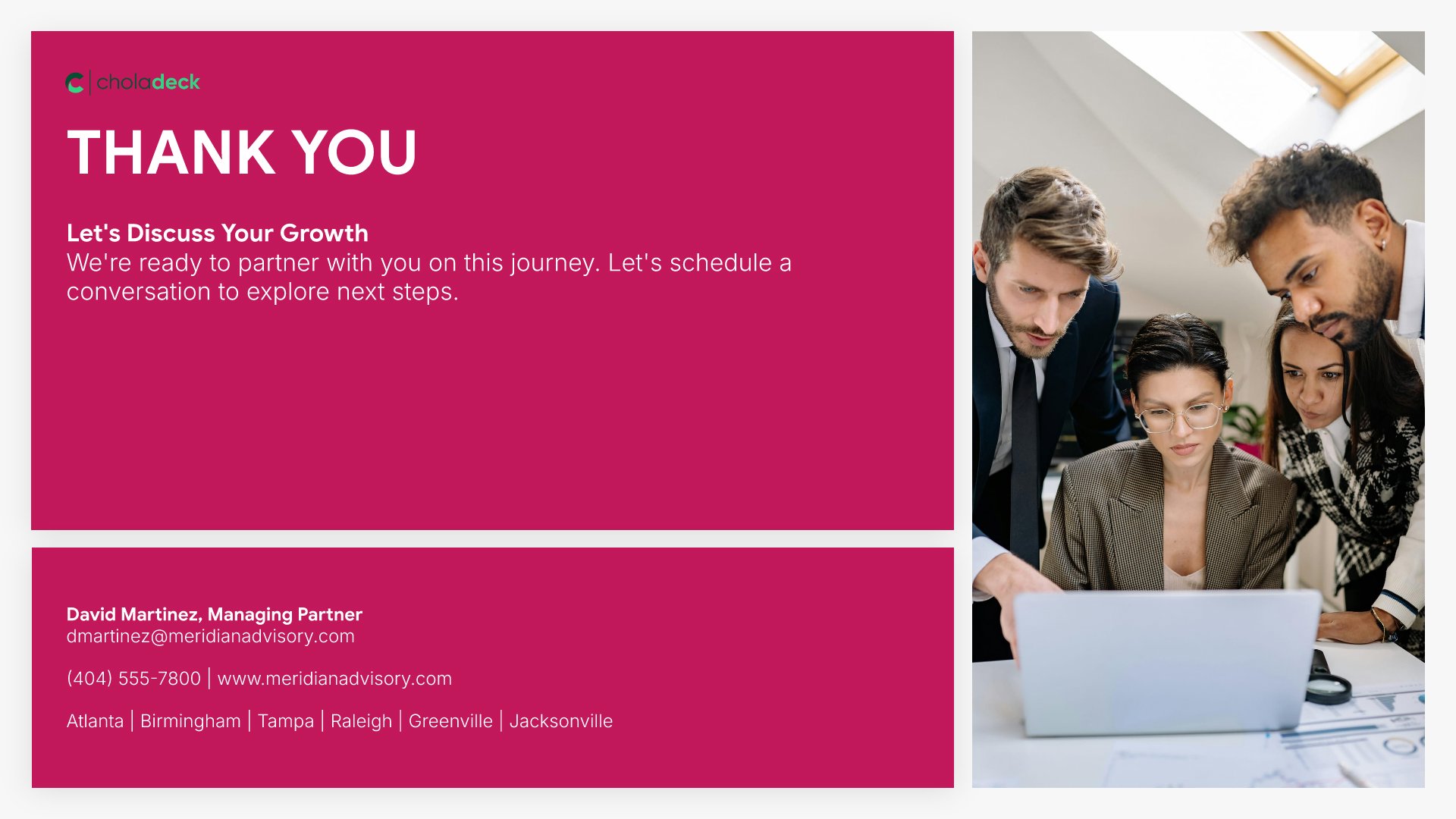 choladeck

THANK YOU

Let's Discuss Your Growth
We're ready to partner with you on this journey. Let's schedule a conversation to explore next steps.

David Martinez, Managing Partner
dmartinez@meridianadvisory.com

(404) 555-7800 | www.meridianadvisory.com

Atlanta | Birmingham | Tampa | Raleigh | Greenville | Jacksonville